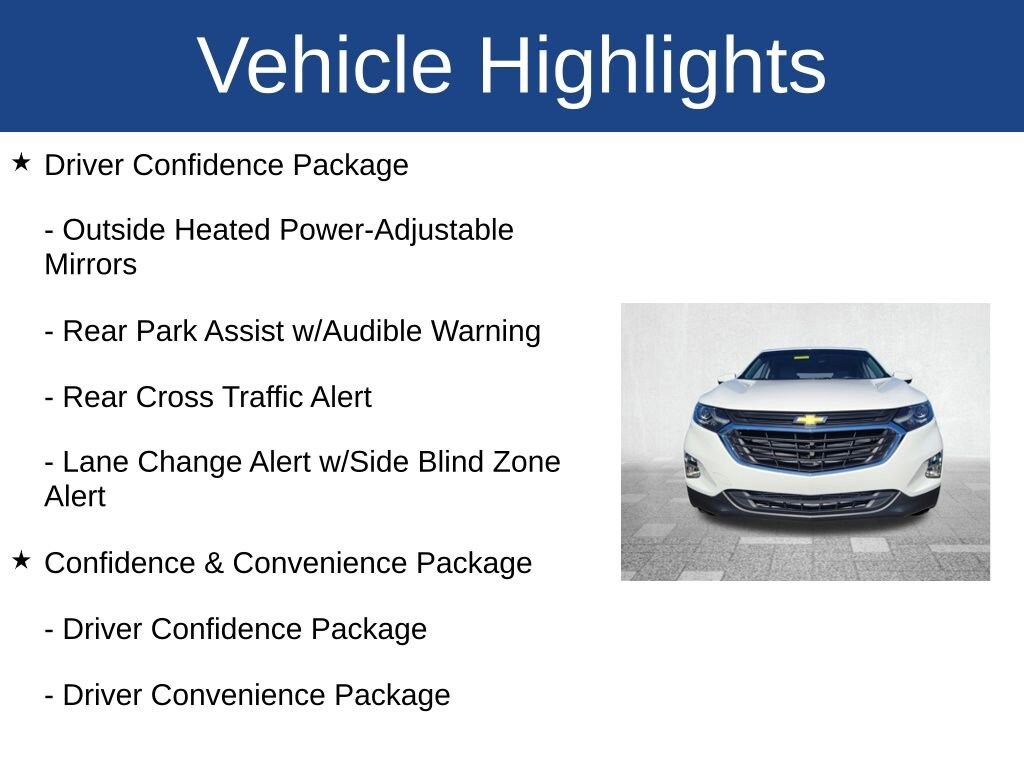 Vehicle Highlights

★ Driver Confidence Package

- Outside Heated Power-Adjustable Mirrors

- Rear Park Assist w/Audible Warning

- Rear Cross Traffic Alert

- Lane Change Alert w/Side Blind Zone Alert

★ Confidence & Convenience Package

- Driver Confidence Package

- Driver Convenience Package